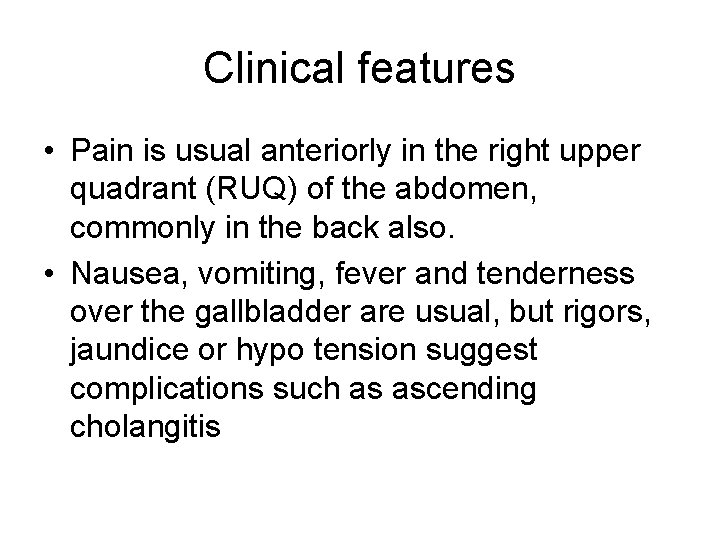 Clinical features

• Pain is usual anteriorly in the right upper quadrant (RUQ) of the abdomen, commonly in the back also.

• Nausea, vomiting, fever and tenderness over the gallbladder are usual, but rigors, jaundice or hypo tension suggest complications such as ascending cholangitis